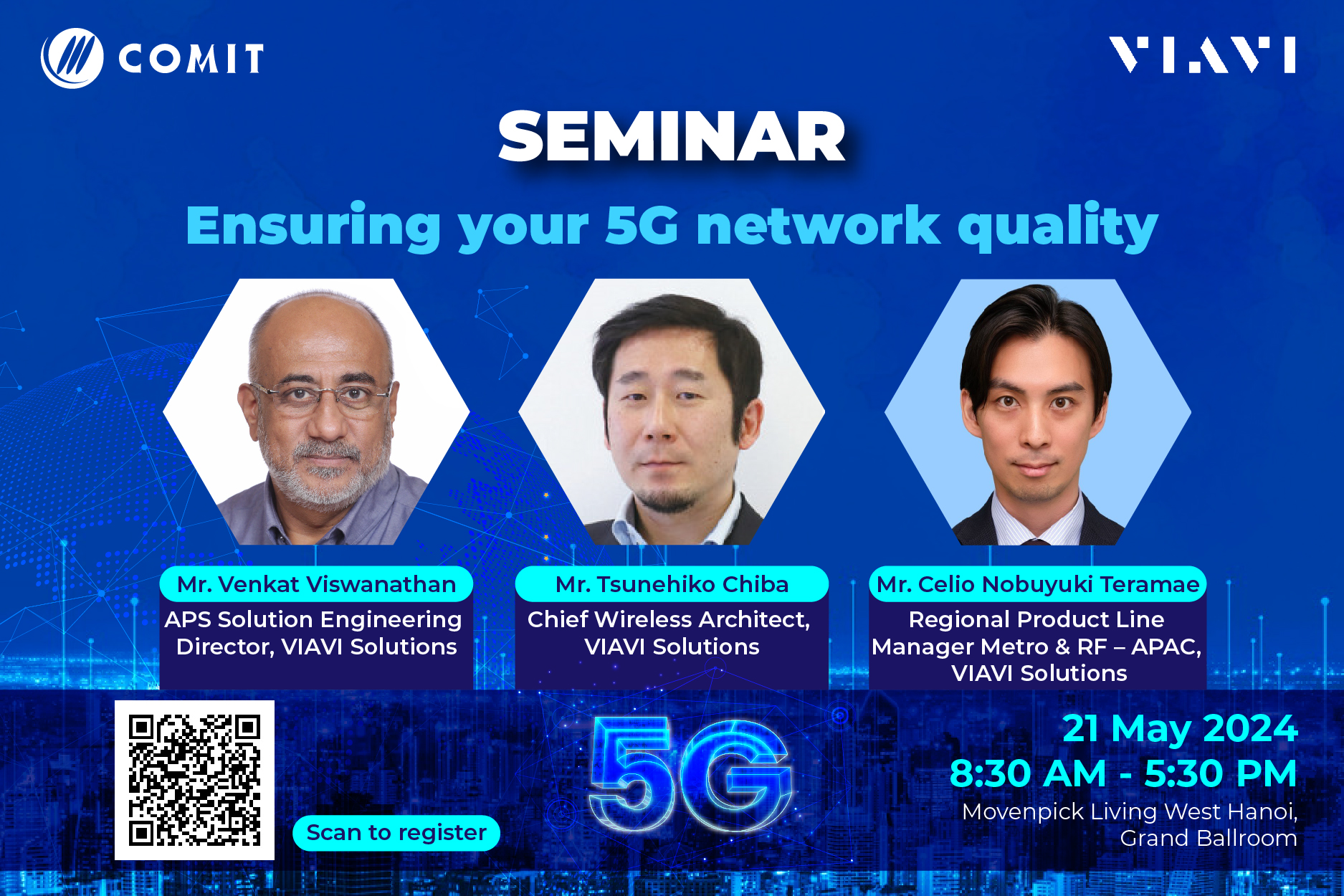 COMIT

VIAVI

SEMINAR

Ensuring your 5G network quality

Mr. Venkat Viswanathan
APS Solution Engineering Director, VIAVI Solutions

Mr. Tsunehiko Chiba
Chief Wireless Architect, VIAVI Solutions

Mr. Celio Nobuyuki Teramae
Regional Product Line Manager Metro & RF – APAC, VIAVI Solutions

Scan to register

5G

21 May 2024
8:30 AM - 5:30 PM
Movenpick Living West Hanoi, Grand Ballroom